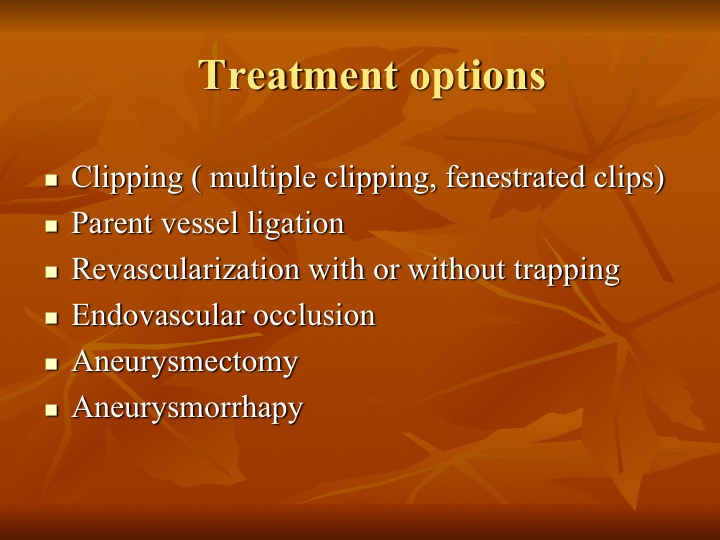 Treatment options

- Clipping ( multiple clipping, fenestrated clips)
- Parent vessel ligation
- Revascularization with or without trapping
- Endovascular occlusion
- Aneurysmectomy
- Aneurysmorrhapy